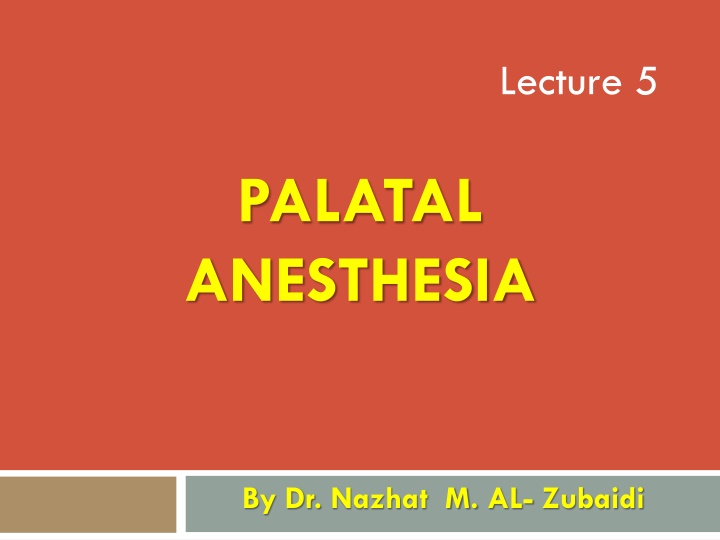 Lecture 5

PALATAL ANESTHESIA

By Dr. Nazhat M. AL- Zubaidi